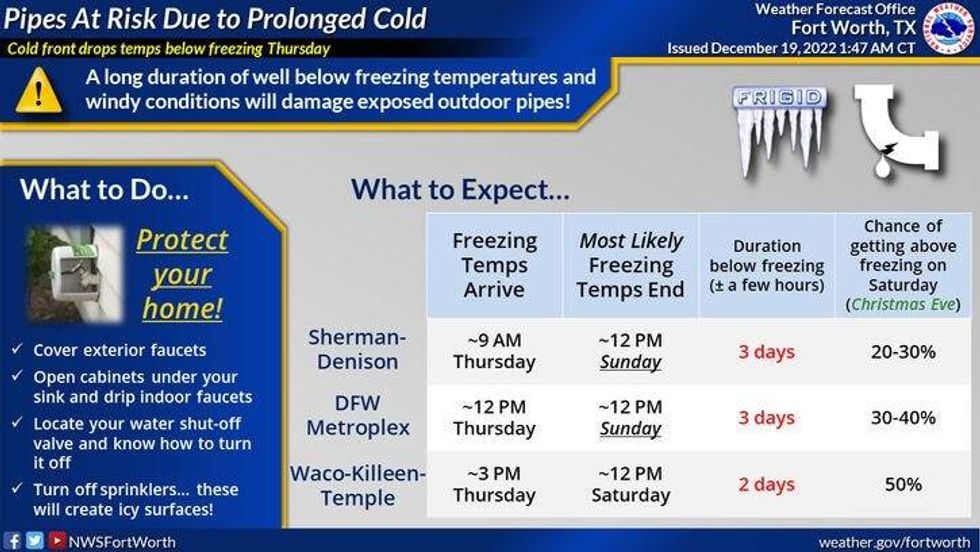 Pipes At Risk Due to Prolonged Cold

Cold front drops temps below freezing Thursday

Weather Forecast Office
Fort Worth, TX
Issued December 19, 2022 1:47 AM CT

A long duration of well below freezing temperatures and windy conditions will damage exposed outdoor pipes!

FRIGID

What to Do...

Protect your home!

✓ Cover exterior faucets
✓ Open cabinets under your sink and drip indoor faucets
✓ Locate your water shut-off valve and know how to turn it off
✓ Turn off sprinklers... these will create icy surfaces!

What to Expect...

| | Freezing Temps Arrive | Most Likely Freezing Temps End | Duration below freezing (± a few hours) | Chance of getting above freezing on Saturday (Christmas Eve) |
|---|---|---|---|---|
| Sherman-Denison | ~9 AM Thursday | ~12 PM Sunday | 3 days | 20-30% |
| DFW Metroplex | ~12 PM Thursday | ~12 PM Sunday | 3 days | 30-40% |
| Waco-Killeen-Temple | ~3 PM Thursday | ~12 PM Saturday | 2 days | 50% |

NWSFortWorth

weather.gov/fortworth